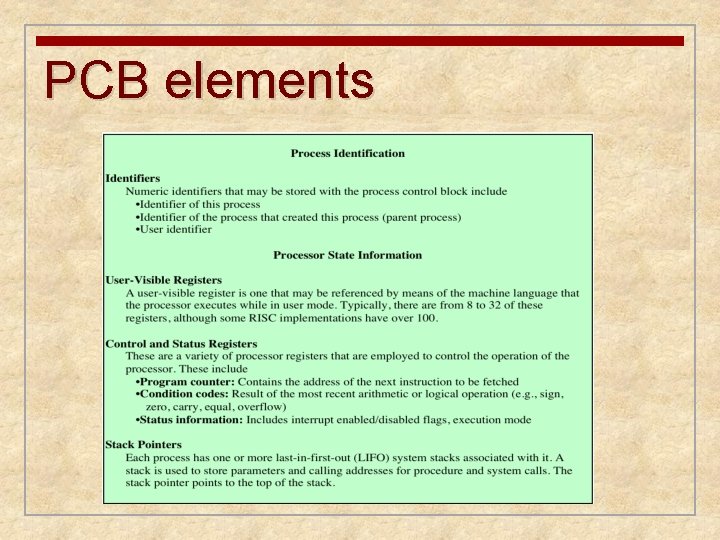 PCB elements

Process Identification

Identifiers
Numeric identifiers that may be stored with the process control block include
•Identifier of this process
•Identifier of the process that created this process (parent process)
•User identifier

Processor State Information

User-Visible Registers
A user-visible register is one that may be referenced by means of the machine language that the processor executes while in user mode. Typically, there are from 8 to 32 of these registers, although some RISC implementations have over 100.

Control and Status Registers
These are a variety of processor registers that are employed to control the operation of the processor. These include
•Program counter: Contains the address of the next instruction to be fetched
•Condition codes: Result of the most recent arithmetic or logical operation (e.g., sign, zero, carry, equal, overflow)
•Status information: Includes interrupt enabled/disabled flags, execution mode

Stack Pointers
Each process has one or more last-in-first-out (LIFO) system stacks associated with it. A stack is used to store parameters and calling addresses for procedure and system calls. The stack pointer points to the top of the stack.